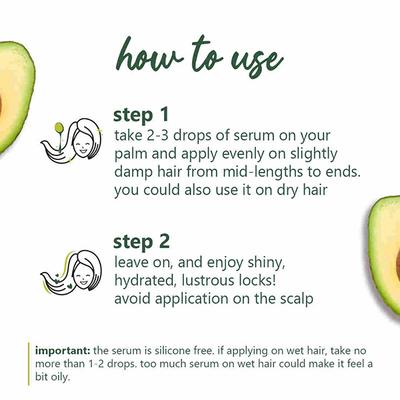 how to use

step 1
take 2-3 drops of serum on your palm and apply evenly on slightly damp hair from mid-lengths to ends. you could also use it on dry hair

step 2
leave on, and enjoy shiny, hydrated, lustrous locks! avoid application on the scalp

important: the serum is silicone free. if applying on wet hair, take no more than 1-2 drops. too much serum on wet hair could make it feel a bit oily.